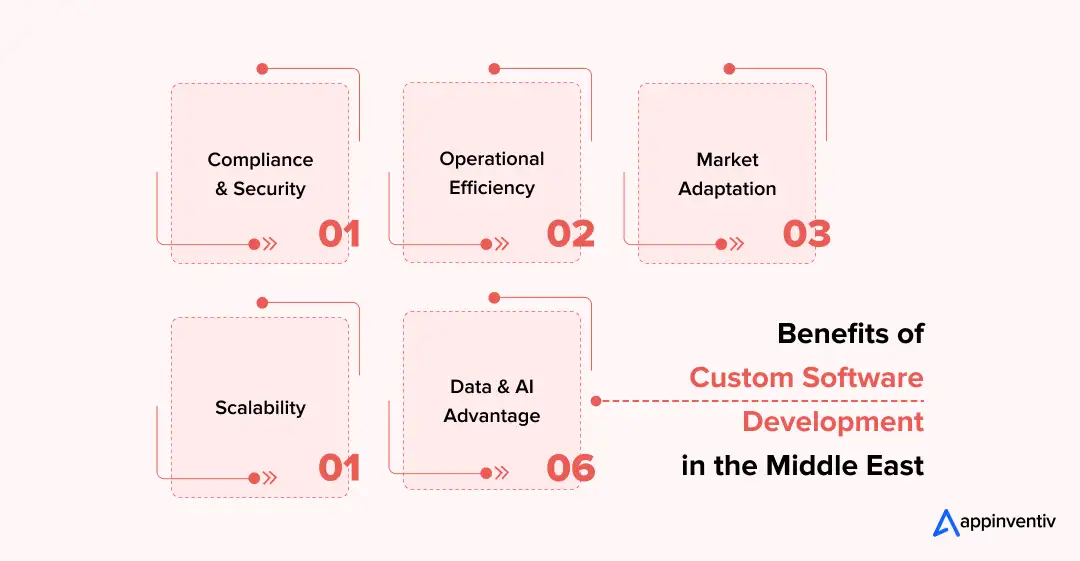 Compliance & Security
01

Operational Efficiency
02

Market Adaptation
03

Scalability
01

Data & AI Advantage
06

Benefits of Custom Software Development in the Middle East

appinventiv